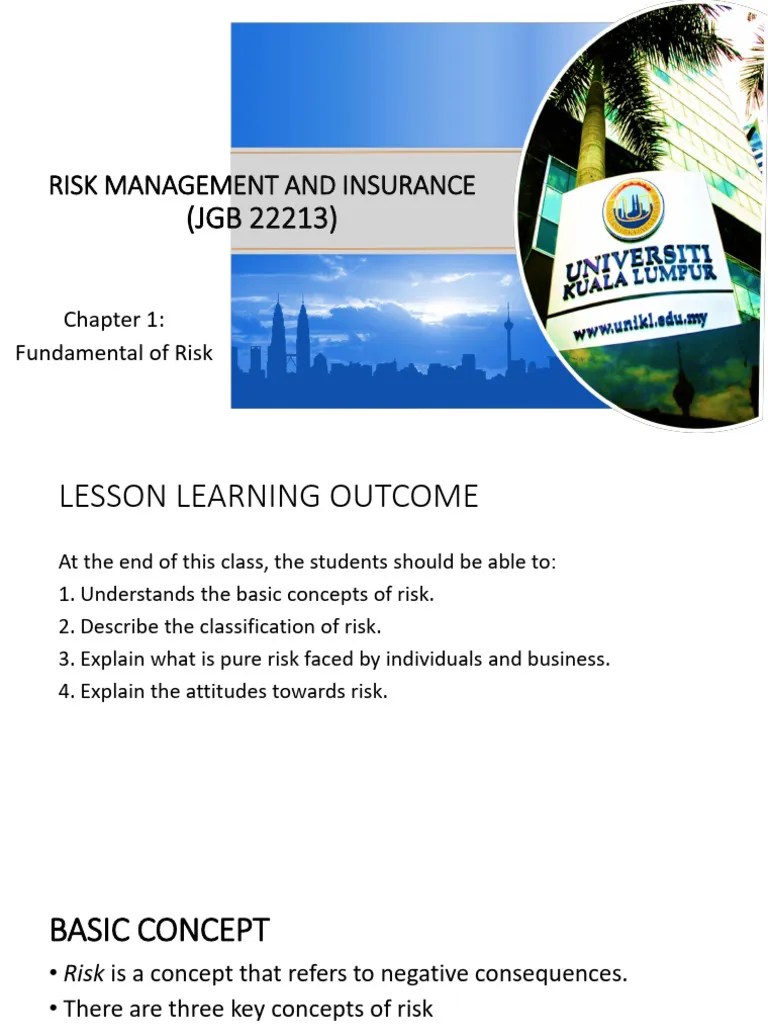 RISK MANAGEMENT AND INSURANCE
(JGB 22213)

Chapter 1:
Fundamental of Risk

UNIVERSITI
KUALA LUMPUR
www.unikl.edu.my

LESSON LEARNING OUTCOME

At the end of this class, the students should be able to:
1. Understands the basic concepts of risk.
2. Describe the classification of risk.
3. Explain what is pure risk faced by individuals and business.
4. Explain the attitudes towards risk.

BASIC CONCEPT

• Risk is a concept that refers to negative consequences.
• There are three key concepts of risk